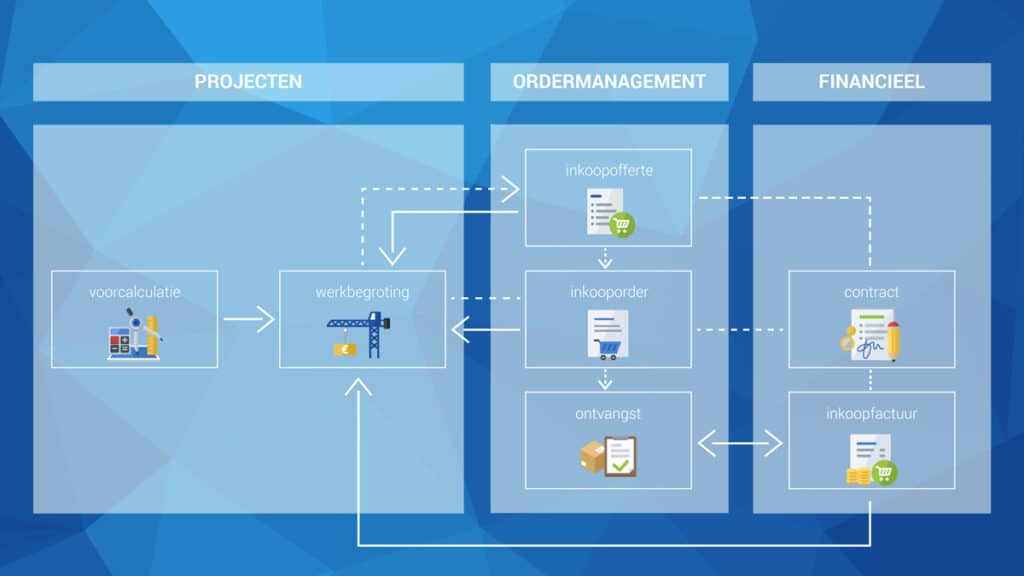 PROJECTEN

ORDERMANAGEMENT

FINANCIEEL

voorcalculatie

werkbegroting

inkoopofferte

inkooporder

ontvangst

contract

inkoopfactuur